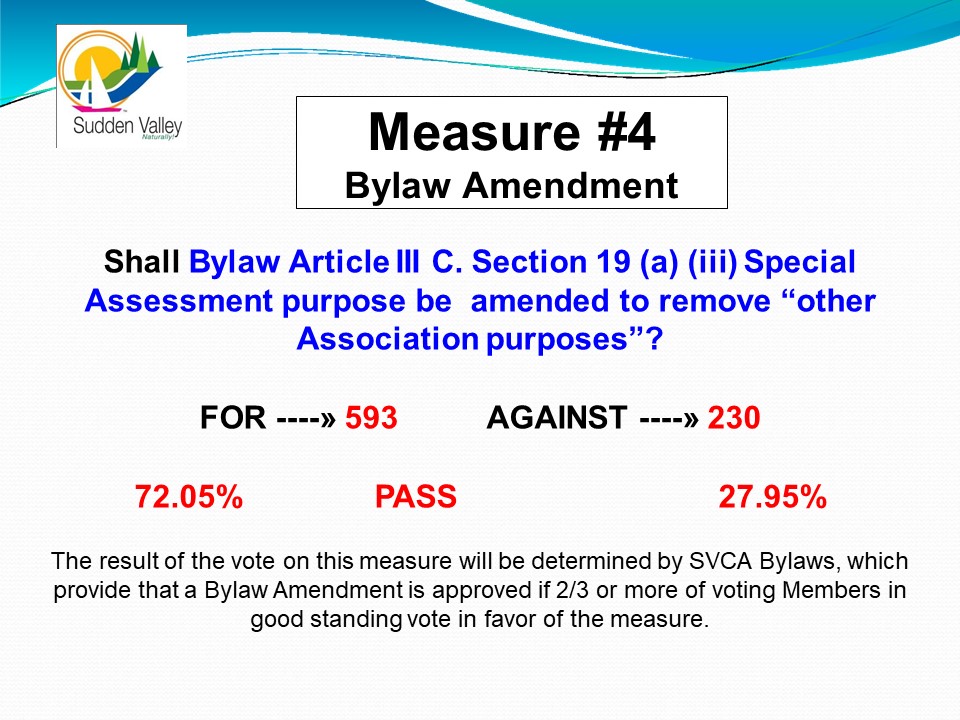 Sudden Valley
Naturally!

Measure #4
Bylaw Amendment

Shall Bylaw Article III C. Section 19 (a) (iii) Special Assessment purpose be amended to remove “other Association purposes”?

FOR ----» 593 AGAINST ----» 230

72.05% PASS 27.95%

The result of the vote on this measure will be determined by SVCA Bylaws, which provide that a Bylaw Amendment is approved if 2/3 or more of voting Members in good standing vote in favor of the measure.